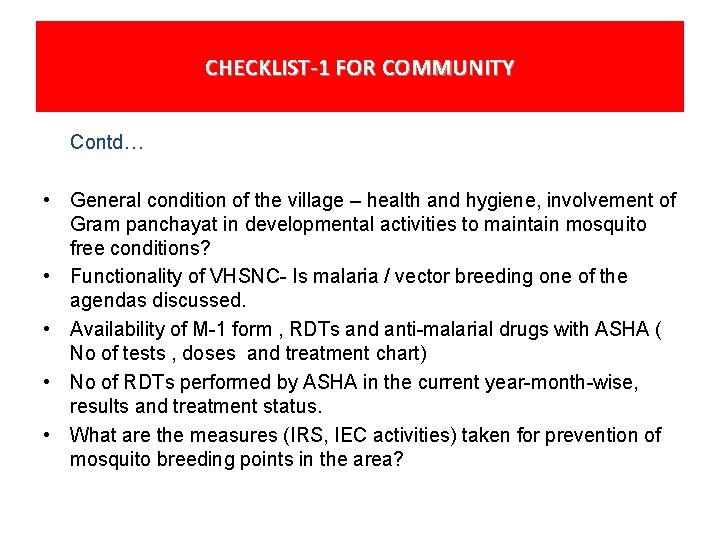 CHECKLIST-1 FOR COMMUNITY

Contd…

• General condition of the village – health and hygiene, involvement of Gram panchayat in developmental activities to maintain mosquito free conditions?
• Functionality of VHSNC- Is malaria / vector breeding one of the agendas discussed.
• Availability of M-1 form , RDTs and anti-malarial drugs with ASHA ( No of tests , doses and treatment chart)
• No of RDTs performed by ASHA in the current year-month-wise, results and treatment status.
• What are the measures (IRS, IEC activities) taken for prevention of mosquito breeding points in the area?